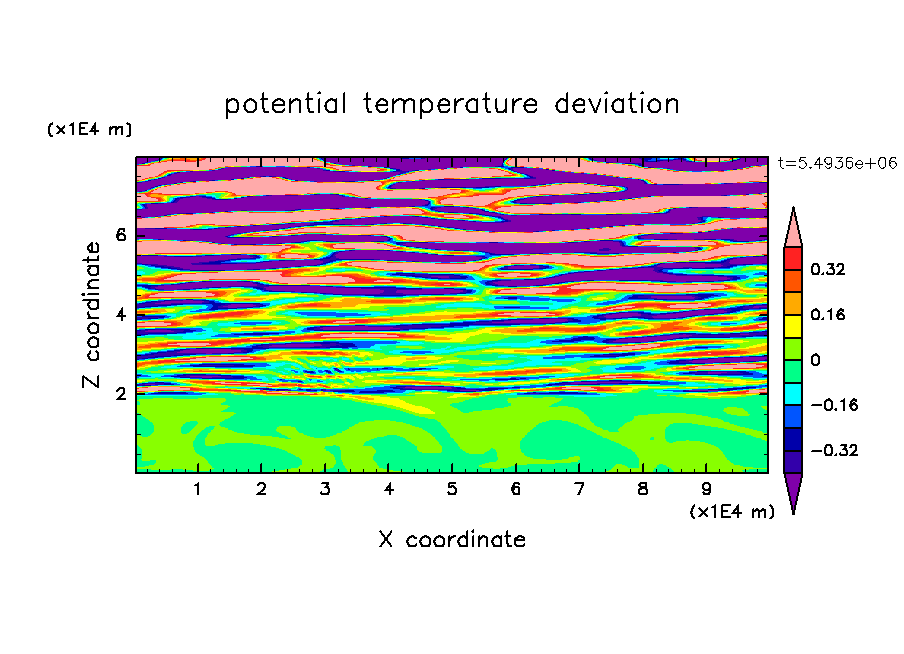 potential temperature deviation

(x1E4 m)

t=5.4936e+06

Z coordinate

6
4
2

0.32
0.16
0
−0.16
−0.32

1 2 3 4 5 6 7 8 9

(x1E4 m)

X coordinate